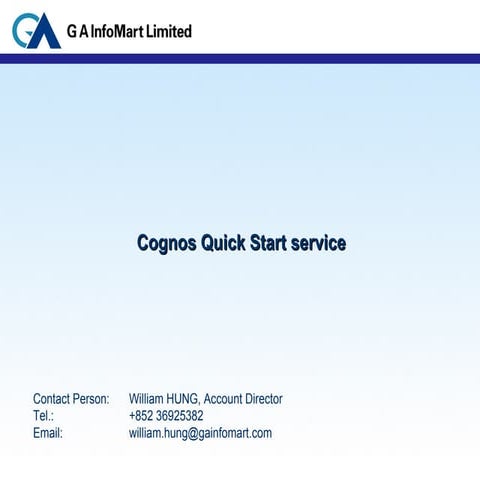 GA G A InfoMart Limited

Cognos Quick Start service

Contact Person: William HUNG, Account Director
Tel.: +852 36925382
Email: william.hung@gainfomart.com